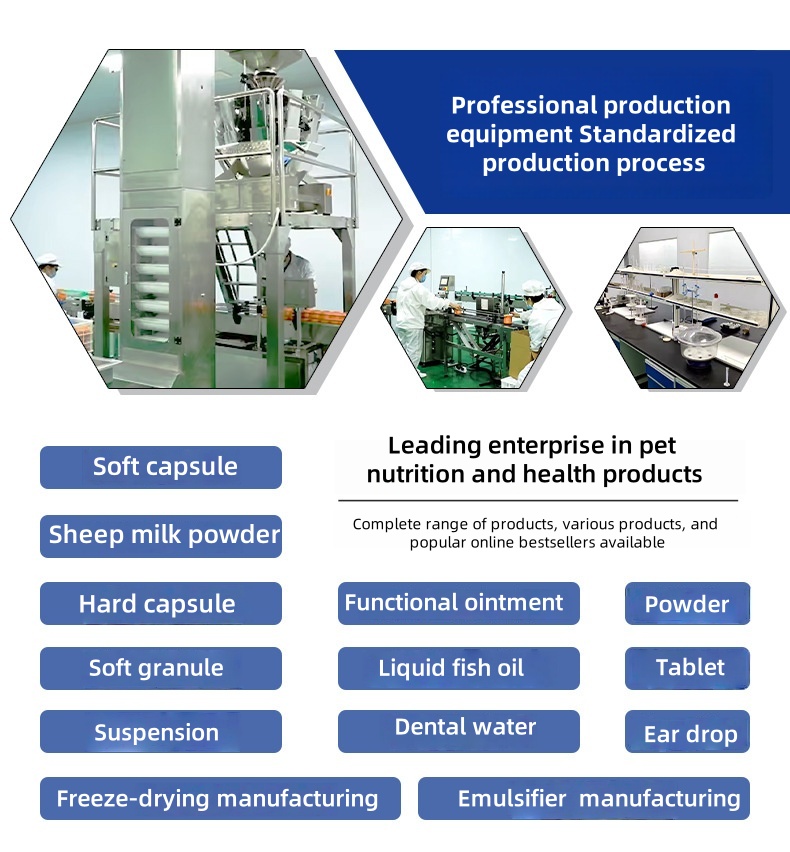 Professional production equipment Standardized production process

Leading enterprise in pet nutrition and health products

Complete range of products, various products, and popular online bestsellers available

Soft capsule

Sheep milk powder

Hard capsule

Functional ointment

Powder

Soft granule

Liquid fish oil

Tablet

Suspension

Dental water

Ear drop

Freeze-drying manufacturing

Emulsifier manufacturing